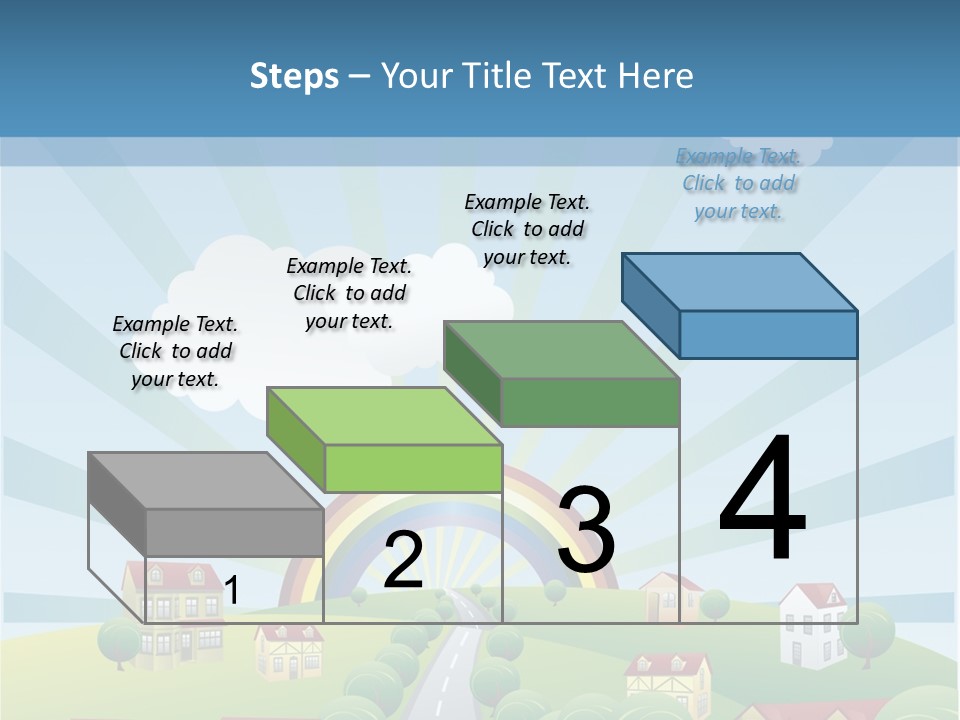 Steps – Your Title Text Here

Example Text. Click to add your text.

Example Text. Click to add your text.

Example Text. Click to add your text.

Example Text. Click to add your text.

1

2

3

4